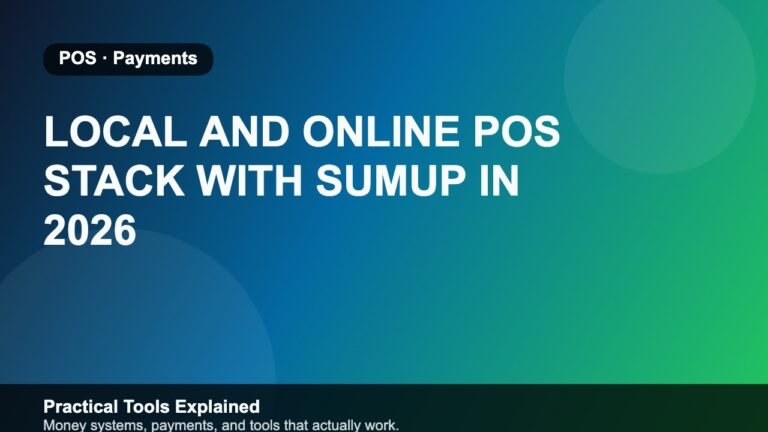 POS · Payments

LOCAL AND ONLINE POS STACK WITH SUMUP IN 2026

Practical Tools Explained
Money systems, payments, and tools that actually work.